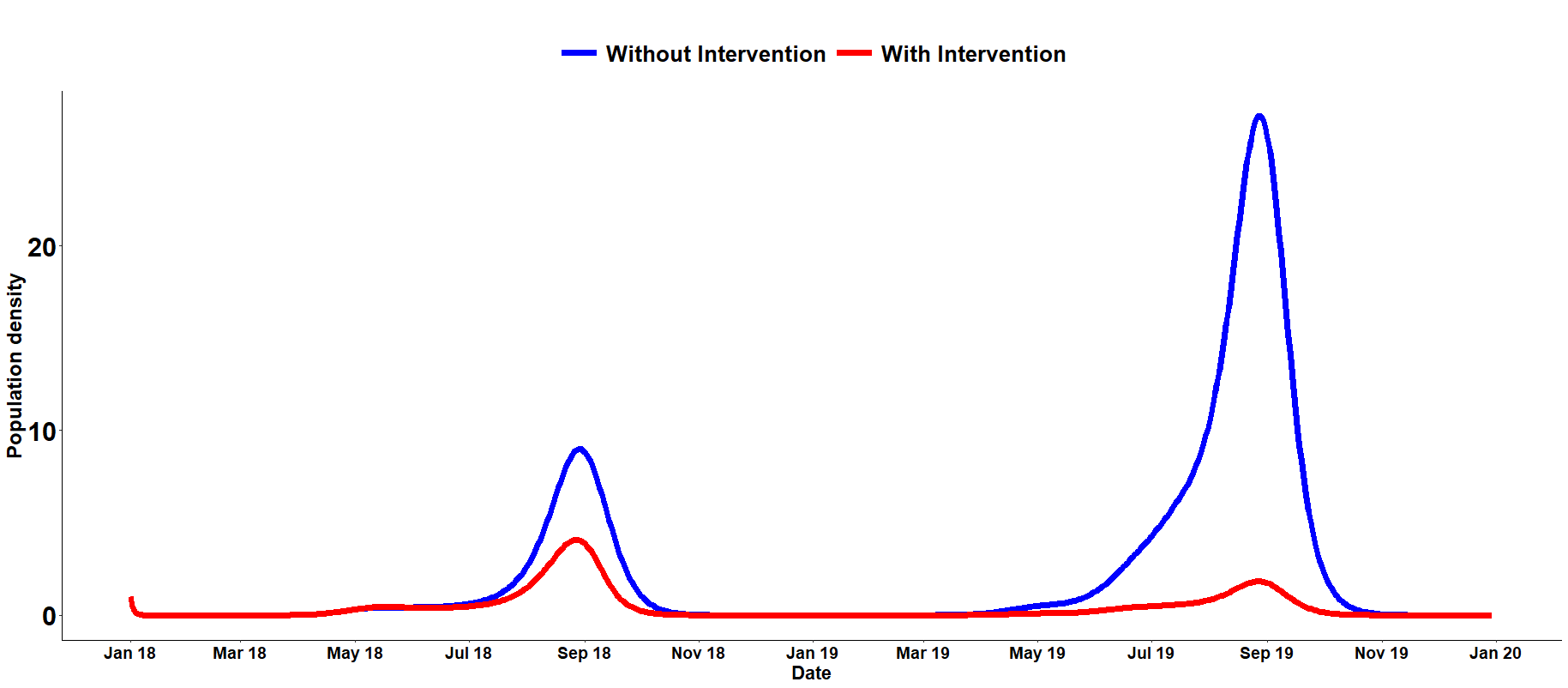 Without Intervention With Intervention

Population density

20

10

0

Jan 18 Mar 18 May 18 Jul 18 Sep 18 Nov 18 Jan 19 Mar 19 May 19 Jul 19 Sep 19 Nov 19 Jan 20

Date